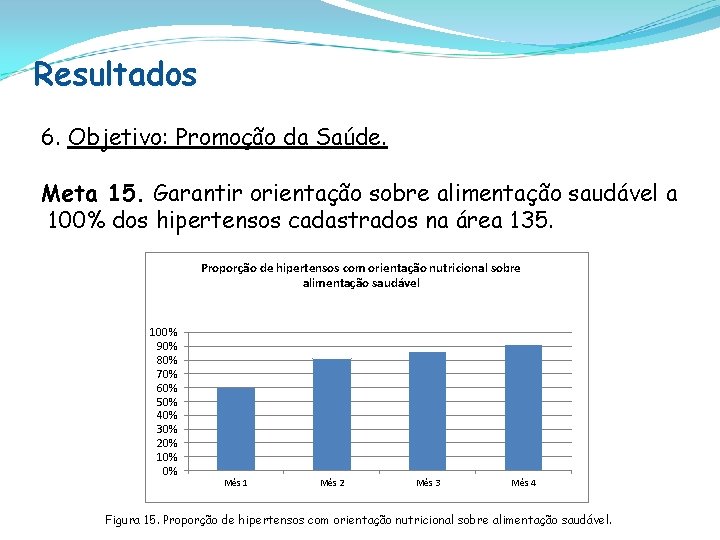 Resultados

6. Objetivo: Promoção da Saúde.

Meta 15. Garantir orientação sobre alimentação saudável a 100% dos hipertensos cadastrados na área 135.

Proporção de hipertensos com orientação nutricional sobre alimentação saudável

100%
90%
80%
70%
60%
50%
40%
30%
20%
10%
0%

Mês 1
Mês 2
Mês 3
Mês 4

Figura 15. Proporção de hipertensos com orientação nutricional sobre alimentação saudável.